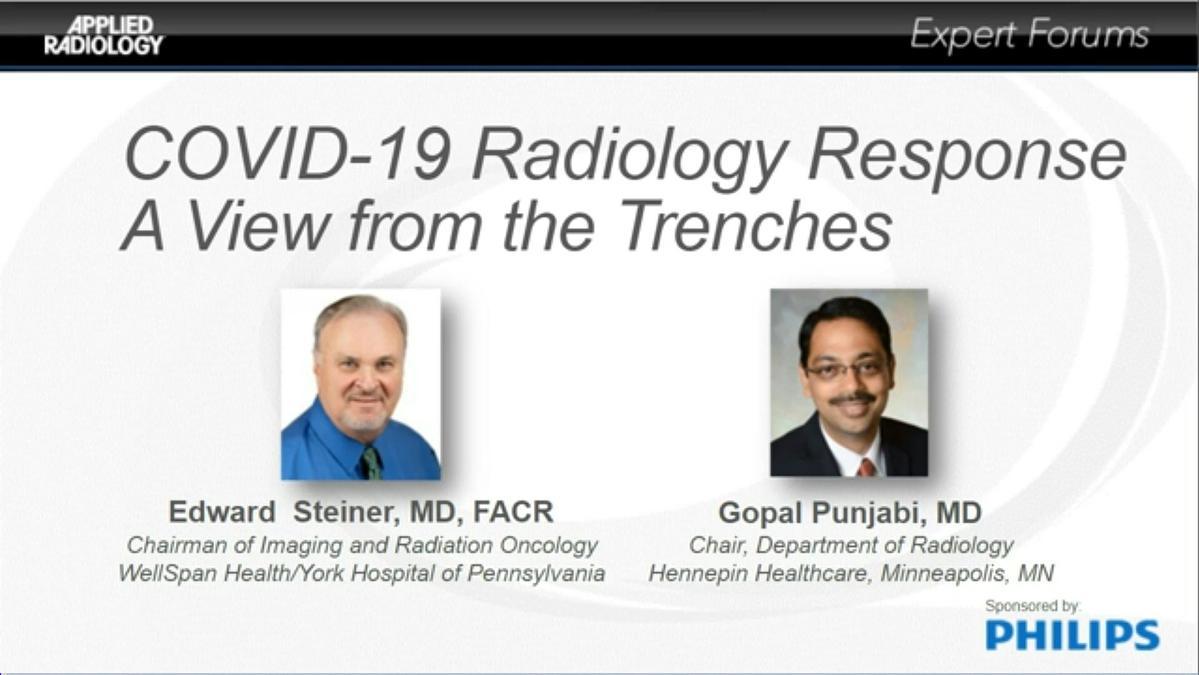 APPLIED RADIOLOGY

Expert Forums

COVID-19 Radiology Response
A View from the Trenches

Edward Steiner, MD, FACR
Chairman of Imaging and Radiation Oncology
WellSpan Health/York Hospital of Pennsylvania

Gopal Punjabi, MD
Chair, Department of Radiology
Hennepin Healthcare, Minneapolis, MN

Sponsored by:
PHILIPS